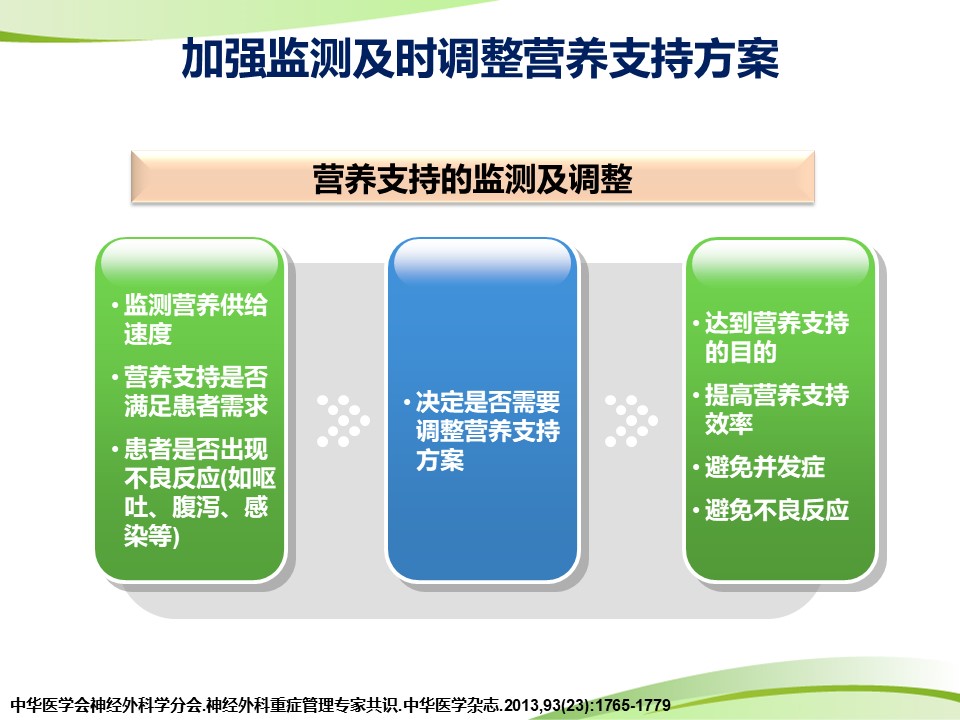 加强监测及时调整营养支持方案

营养支持的监测及调整

• 监测营养供给速度
• 营养支持是否满足患者需求
• 患者是否出现不良反应(如呕吐、腹泻、感染等)

• 决定是否需要调整营养支持方案

• 达到营养支持的目的
• 提高营养支持效率
• 避免并发症
• 避免不良反应

中华医学会神经外科学分会.神经外科重症管理专家共识.中华医学杂志.2013,93(23):1765-1779